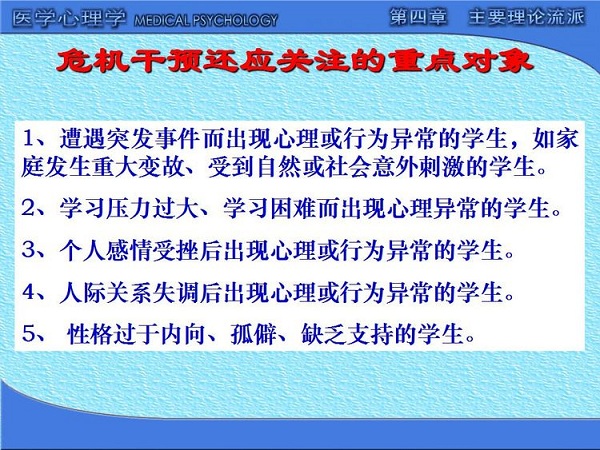 医学心理学 MEDICAL PSYCHOLOGY

第四章　主要理论流派

危机干预还应关注的重点对象

1、遭遇突发事件而出现心理或行为异常的学生，如家庭发生重大变故、受到自然或社会意外刺激的学生。

2、学习压力过大、学习困难而出现心理异常的学生。

3、个人感情受挫后出现心理或行为异常的学生。

4、人际关系失调后出现心理或行为异常的学生。

5、 性格过于内向、孤僻、缺乏支持的学生。